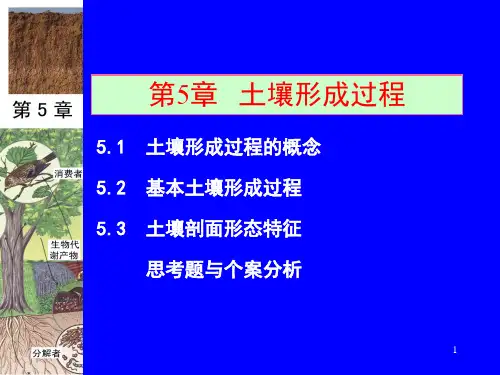 第 5 章

消费者

生物代谢产物

分解者

第5章 土壤形成过程

5.1 土壤形成过程的概念

5.2 基本土壤形成过程

5.3 土壤剖面形态特征

思考题与个案分析

1